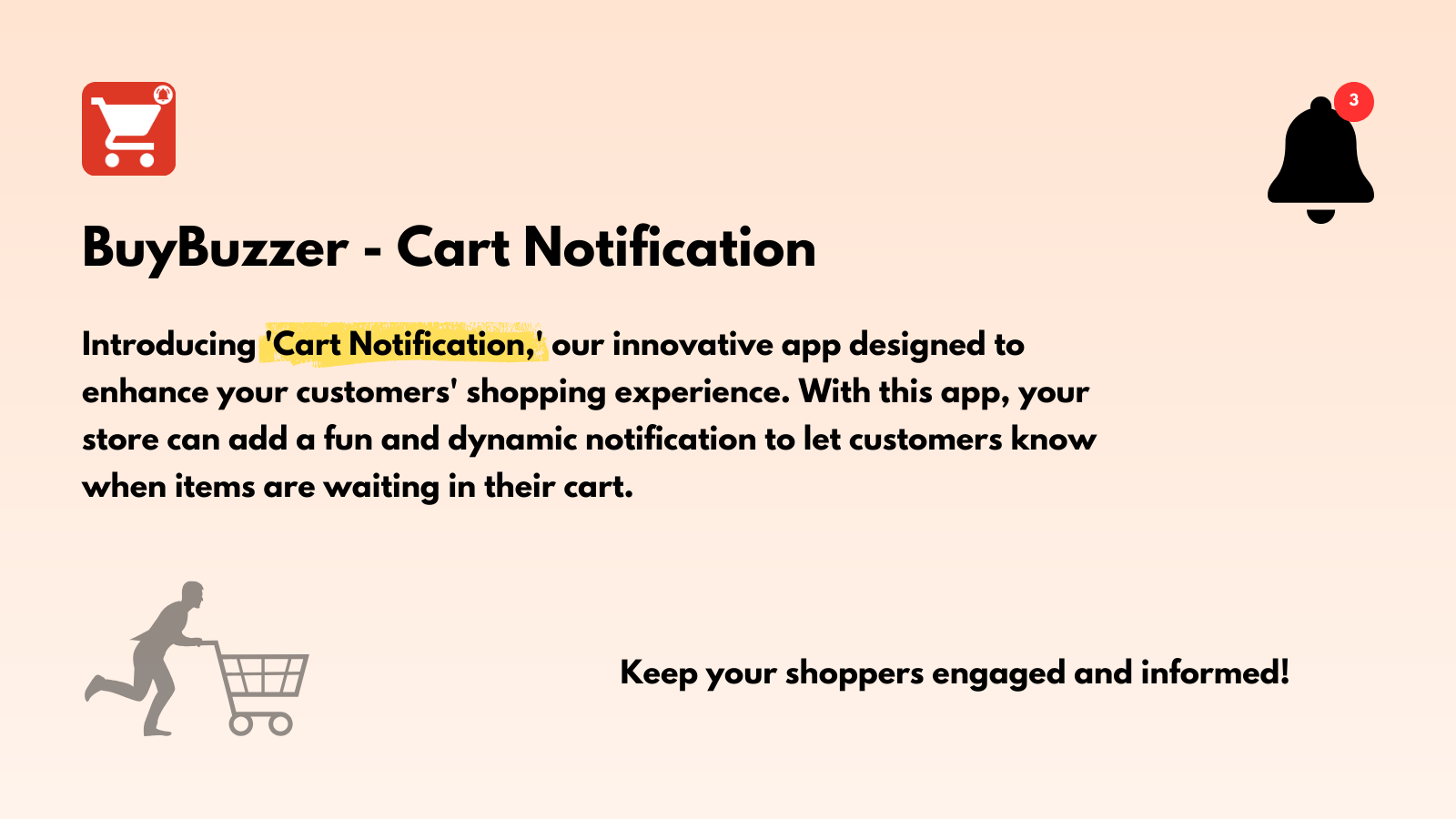 3

BuyBuzzer - Cart Notification

Introducing 'Cart Notification,' our innovative app designed to enhance your customers' shopping experience. With this app, your store can add a fun and dynamic notification to let customers know when items are waiting in their cart.

Keep your shoppers engaged and informed!